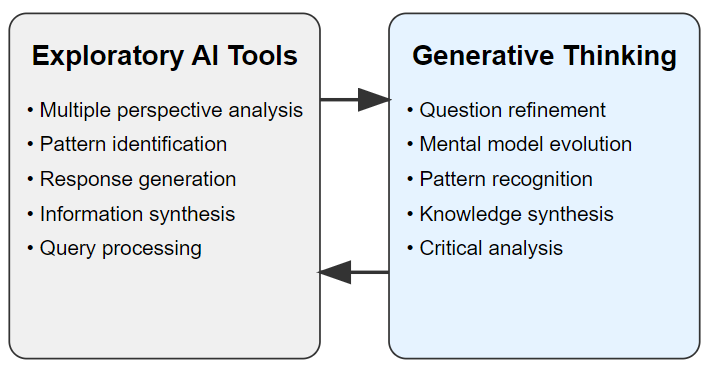 Exploratory AI Tools

• Multiple perspective analysis
• Pattern identification
• Response generation
• Information synthesis
• Query processing

Generative Thinking

• Question refinement
• Mental model evolution
• Pattern recognition
• Knowledge synthesis
• Critical analysis